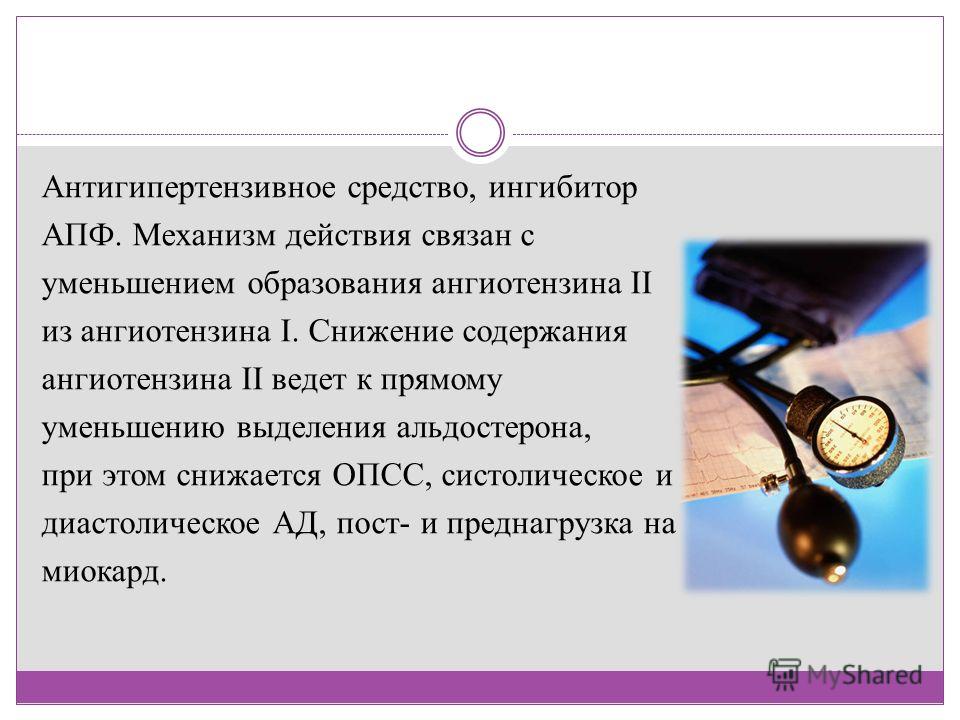 Антигипертензивное средство, ингибитор АПФ. Механизм действия связан с уменьшением образования ангиотензина II из ангиотензина I. Снижение содержания ангиотензина II ведет к прямому уменьшению выделения альдостерона, при этом снижается ОПСС, систолическое и диастолическое АД, пост- и преднагрузка на миокард.

MyShared